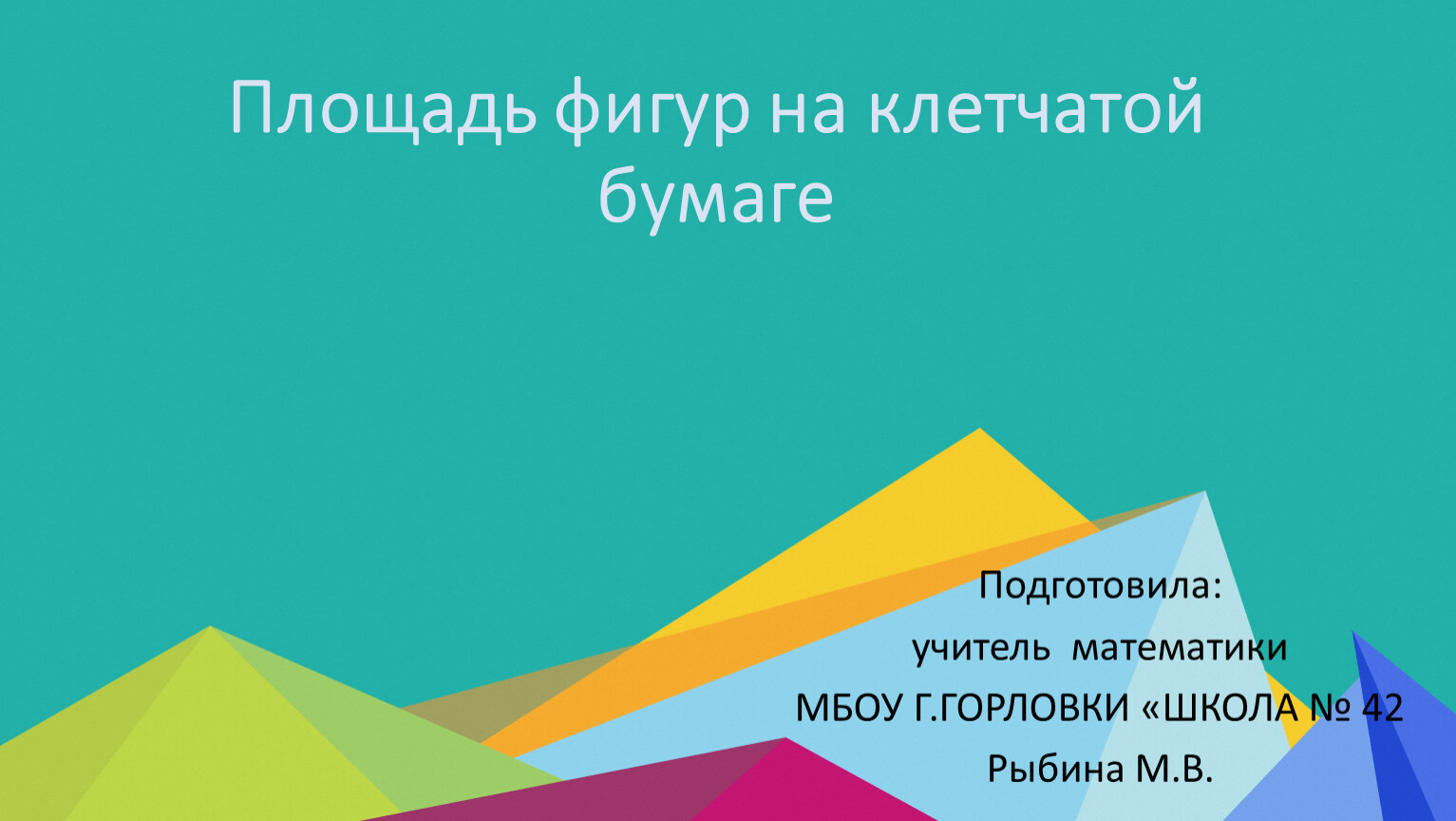 Площадь фигур на клетчатой бумаге

Подготовила:
учитель математики
МБОУ Г.ГОРЛОВКИ «ШКОЛА № 42
Рыбина М.В.